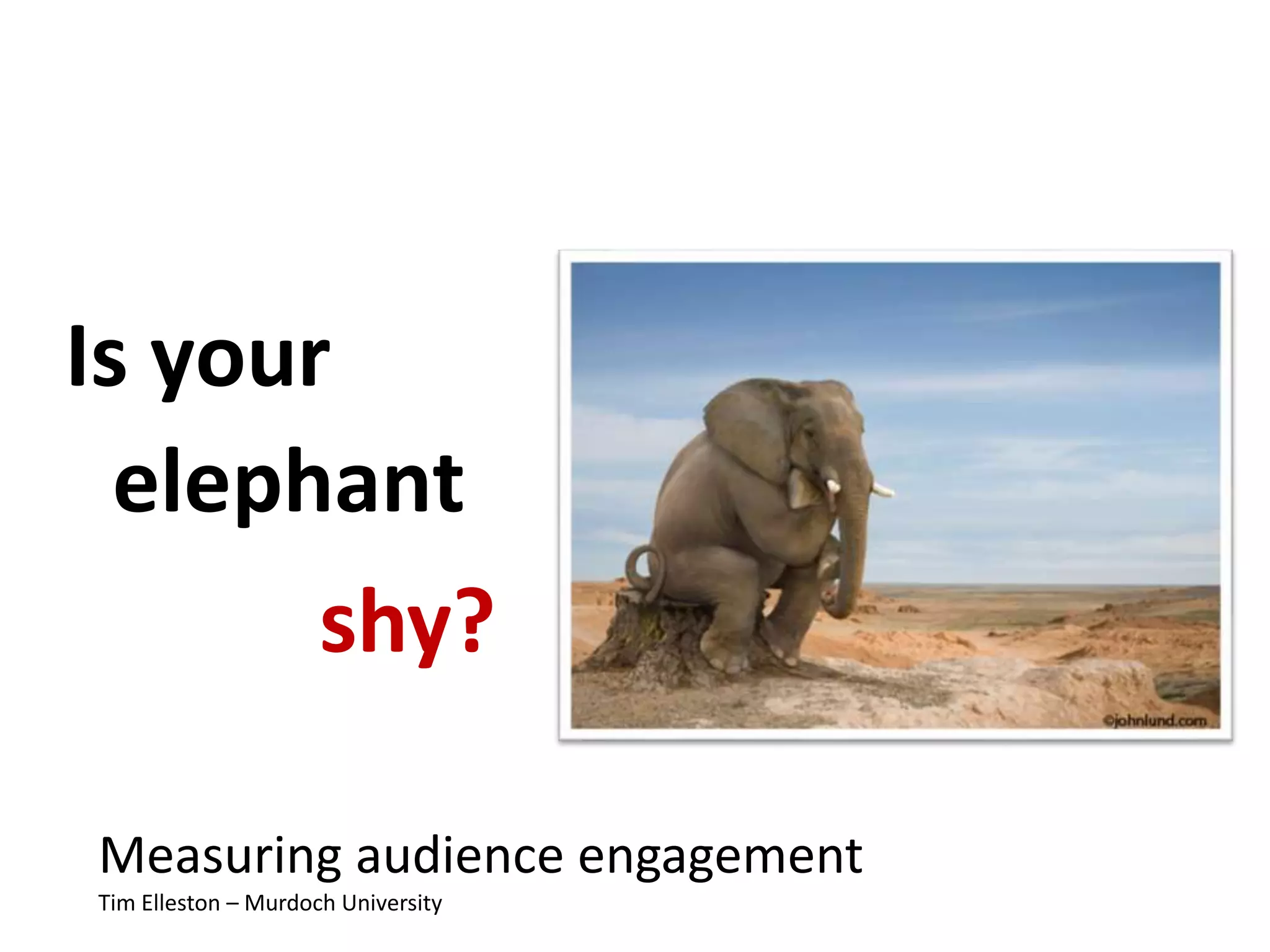 Is your elephant shy?

©johnlund.com

Measuring audience engagement

Tim Elleston – Murdoch University